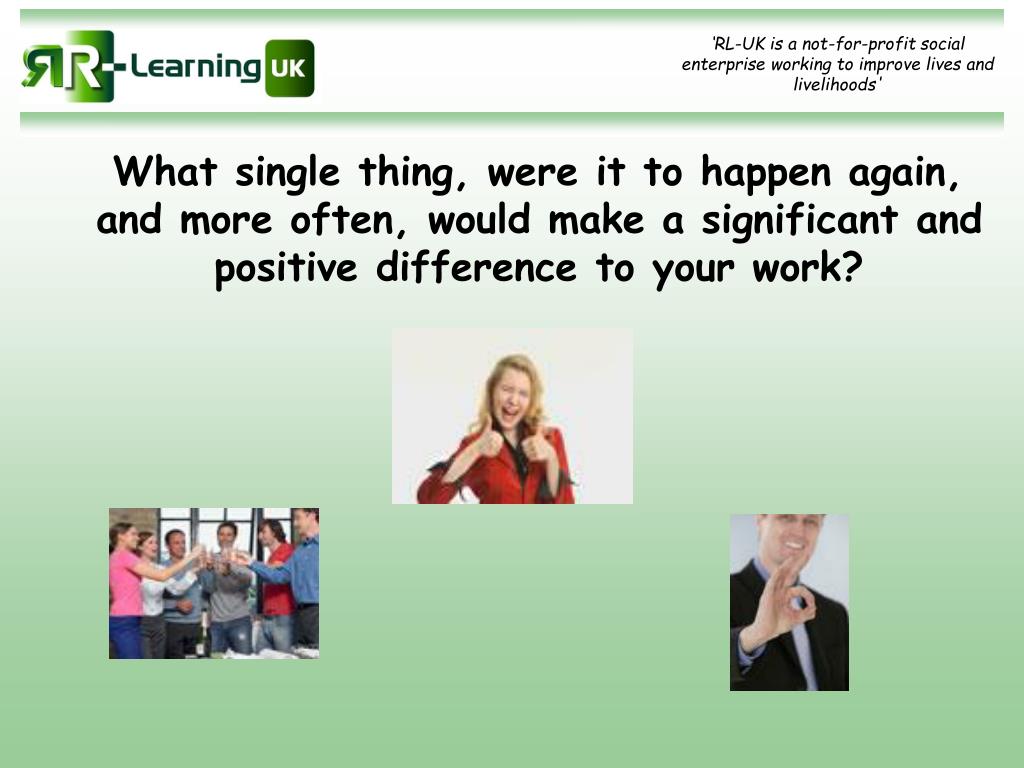 RR-Learning UK

'RL-UK is a not-for-profit social enterprise working to improve lives and livelihoods'

What single thing, were it to happen again, and more often, would make a significant and positive difference to your work?